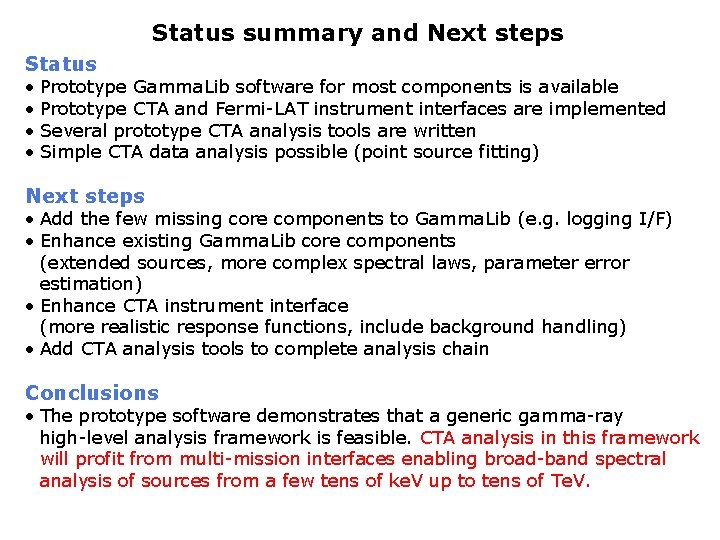 Status summary and Next steps

Status
• Prototype GammaLib software for most components is available
• Prototype CTA and Fermi-LAT instrument interfaces are implemented
• Several prototype CTA analysis tools are written
• Simple CTA data analysis possible (point source fitting)

Next steps
• Add the few missing core components to GammaLib (e.g. logging I/F)
• Enhance existing GammaLib core components (extended sources, more complex spectral laws, parameter error estimation)
• Enhance CTA instrument interface (more realistic response functions, include background handling)
• Add CTA analysis tools to complete analysis chain

Conclusions
• The prototype software demonstrates that a generic gamma-ray high-level analysis framework is feasible. CTA analysis in this framework will profit from multi-mission interfaces enabling broad-band spectral analysis of sources from a few tens of keV up to tens of TeV.